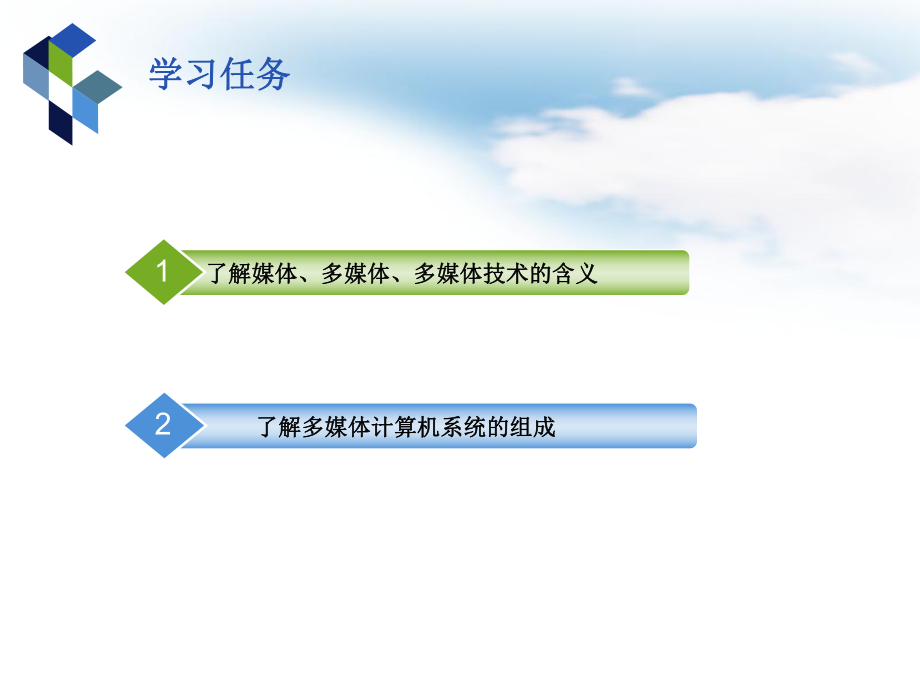 学习任务

1 了解媒体、多媒体、多媒体技术的含义

2 了解多媒体计算机系统的组成